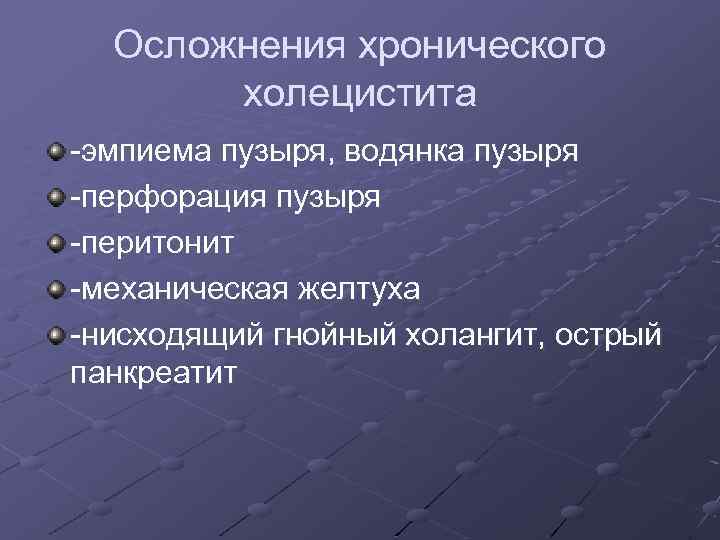 Осложнения хронического холецистита

-эмпиема пузыря, водянка пузыря

-перфорация пузыря

-перитонит

-механическая желтуха

-нисходящий гнойный холангит, острый панкреатит